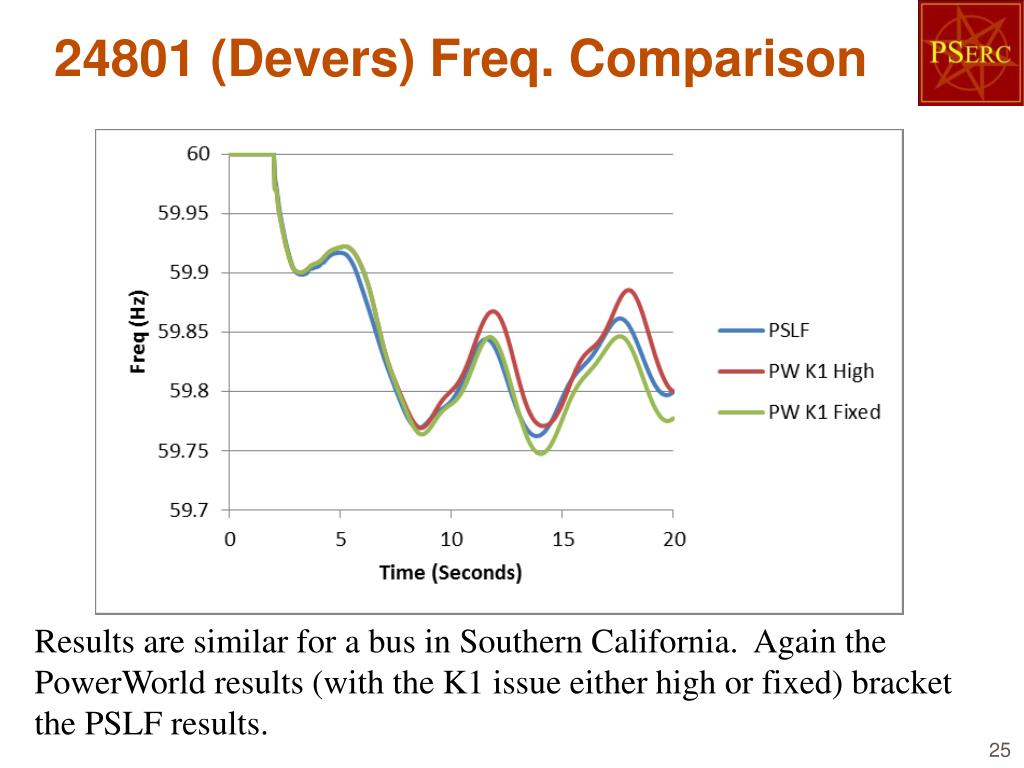 24801 (Devers) Freq. Comparison

PSERC

60
59.95
59.9
59.85
59.8
59.75
59.7

Freq (Hz)

0
5
10
15
20

Time (Seconds)

PSLF
PW K1 High
PW K1 Fixed

Results are similar for a bus in Southern California. Again the PowerWorld results (with the K1 issue either high or fixed) bracket the PSLF results.

25